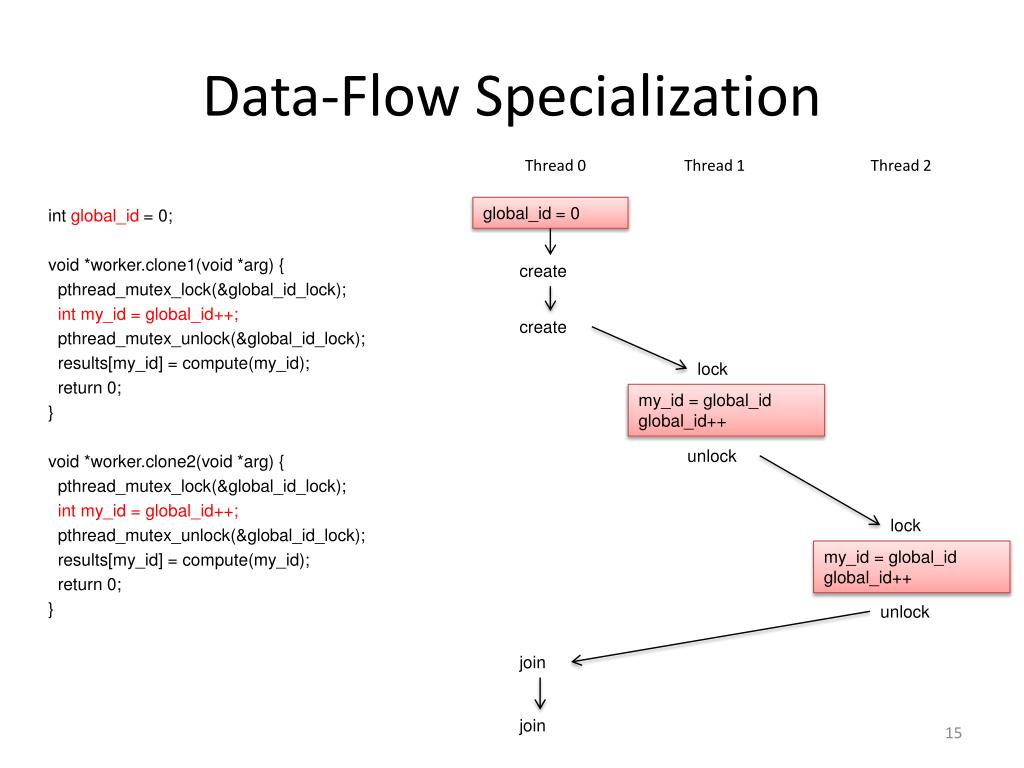 Data-Flow Specialization

int global_id = 0;

void *worker.clone1(void *arg) {
pthread_mutex_lock(&global_id_lock);
int my_id = global_id++;
pthread_mutex_unlock(&global_id_lock);
results[my_id] = compute(my_id);
return 0;
}

void *worker.clone2(void *arg) {
pthread_mutex_lock(&global_id_lock);
int my_id = global_id++;
pthread_mutex_unlock(&global_id_lock);
results[my_id] = compute(my_id);
return 0;
}

Thread 0

Thread 1

Thread 2

global_id = 0

create

create

lock

my_id = global_id
global_id++

unlock

lock

my_id = global_id
global_id++

unlock

join

join

15